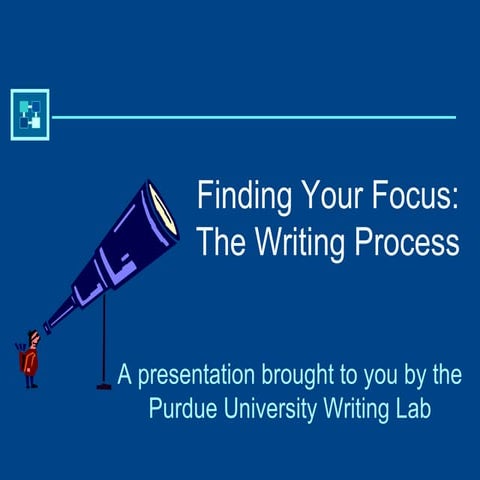 Finding Your Focus:
The Writing Process

A presentation brought to you by the Purdue University Writing Lab